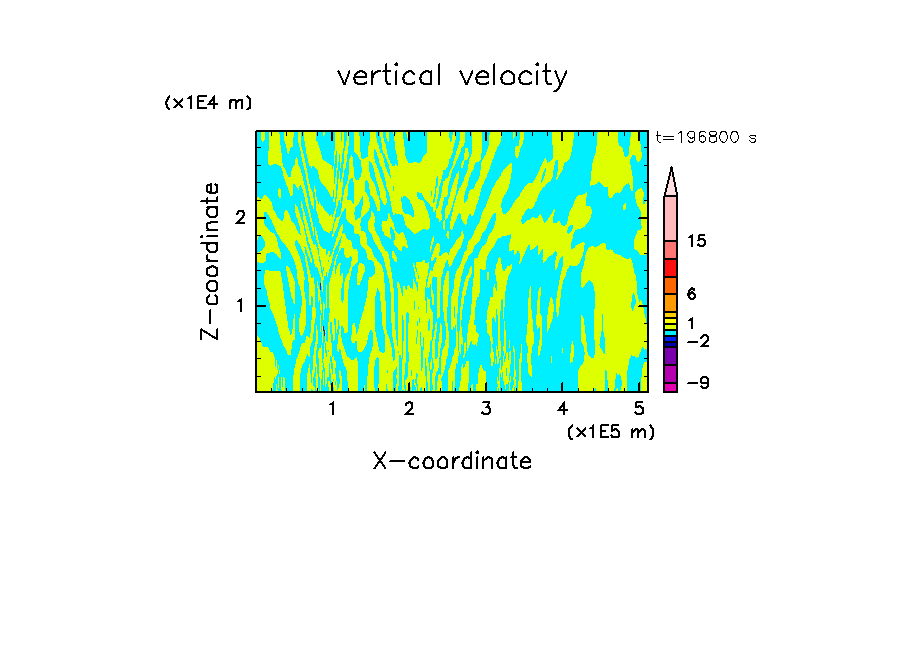 vertical velocity

(x1E4 m)

t=196800 s

Z-coordinate

2

1

1
2
3
4
5

(x1E5 m)

X-coordinate

15
6
1
−2
−9